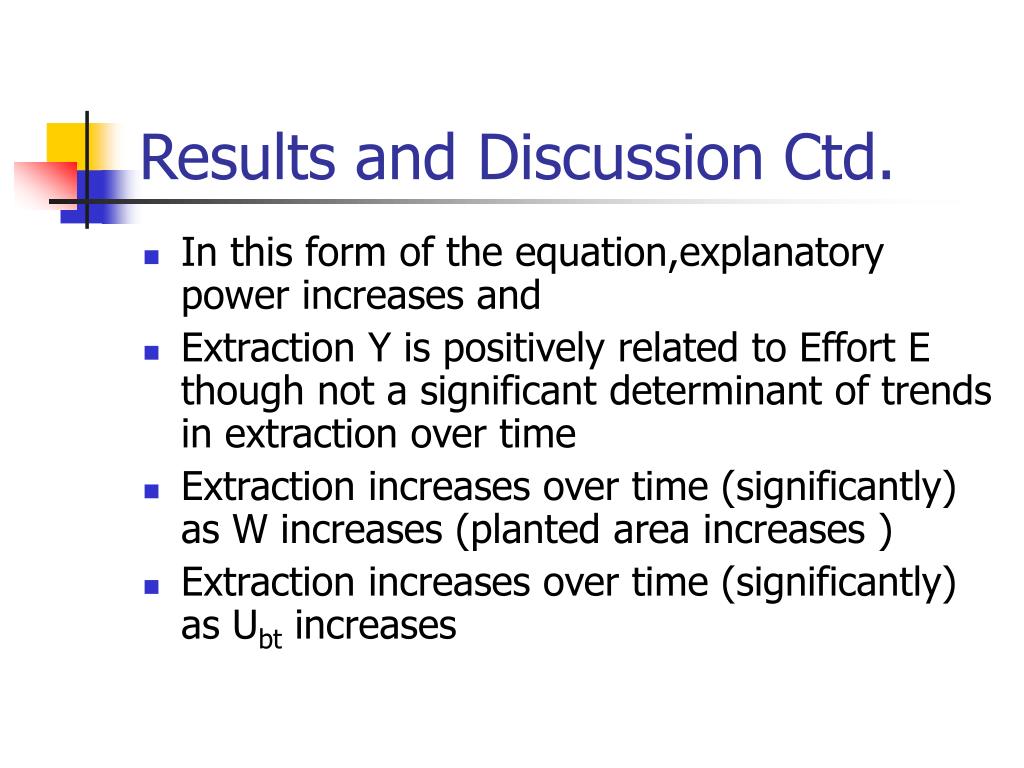 Results and Discussion Ctd.

- In this form of the equation,explanatory power increases and
- Extraction Y is positively related to Effort E though not a significant determinant of trends in extraction over time
- Extraction increases over time (significantly) as W increases (planted area increases )
- Extraction increases over time (significantly) as $U_{bt}$ increases